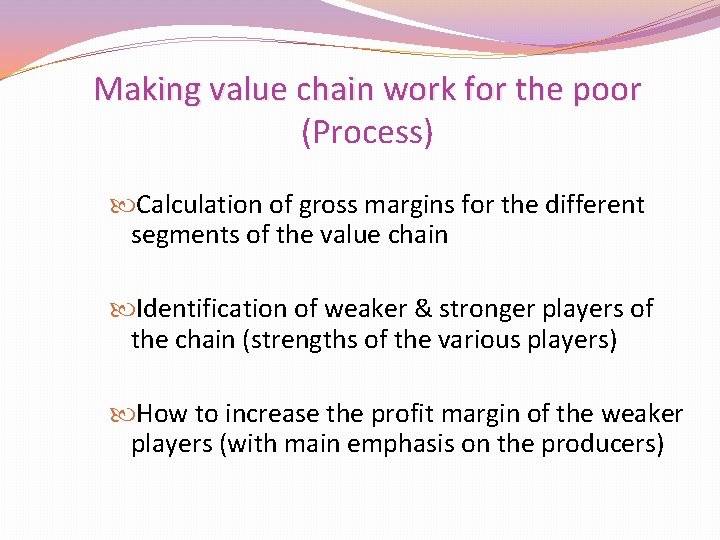 Making value chain work for the poor (Process)

Calculation of gross margins for the different segments of the value chain

Identification of weaker & stronger players of the chain (strengths of the various players)

How to increase the profit margin of the weaker players (with main emphasis on the producers)